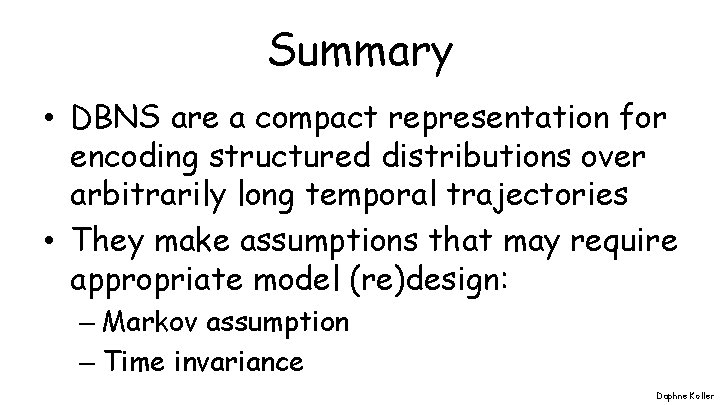 Summary

• DBNS are a compact representation for encoding structured distributions over arbitrarily long temporal trajectories

• They make assumptions that may require appropriate model (re)design:

– Markov assumption

– Time invariance

Daphne Koller